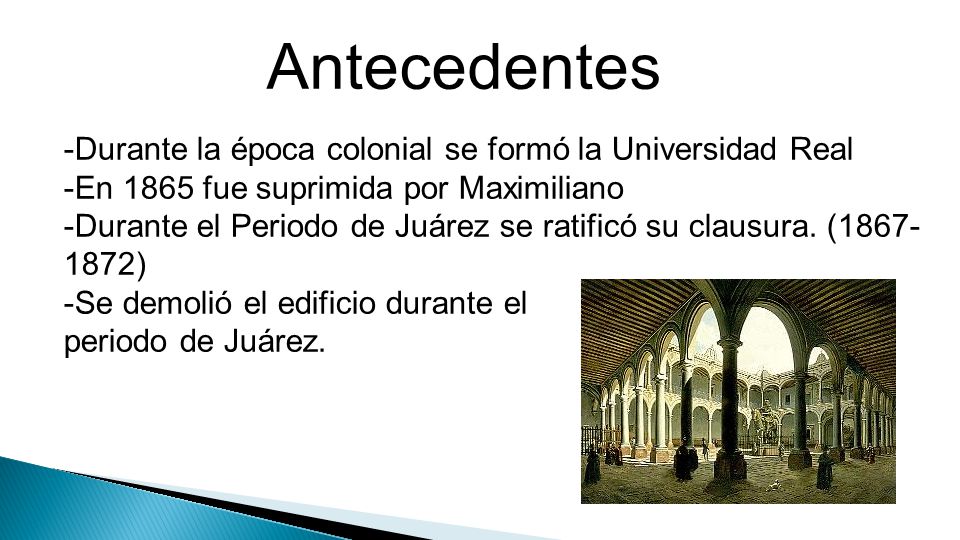 Antecedentes

-Durante la época colonial se formó la Universidad Real
-En 1865 fue suprimida por Maximiliano
-Durante el Periodo de Juárez se ratificó su clausura. (1867-1872)
-Se demolió el edificio durante el periodo de Juárez.